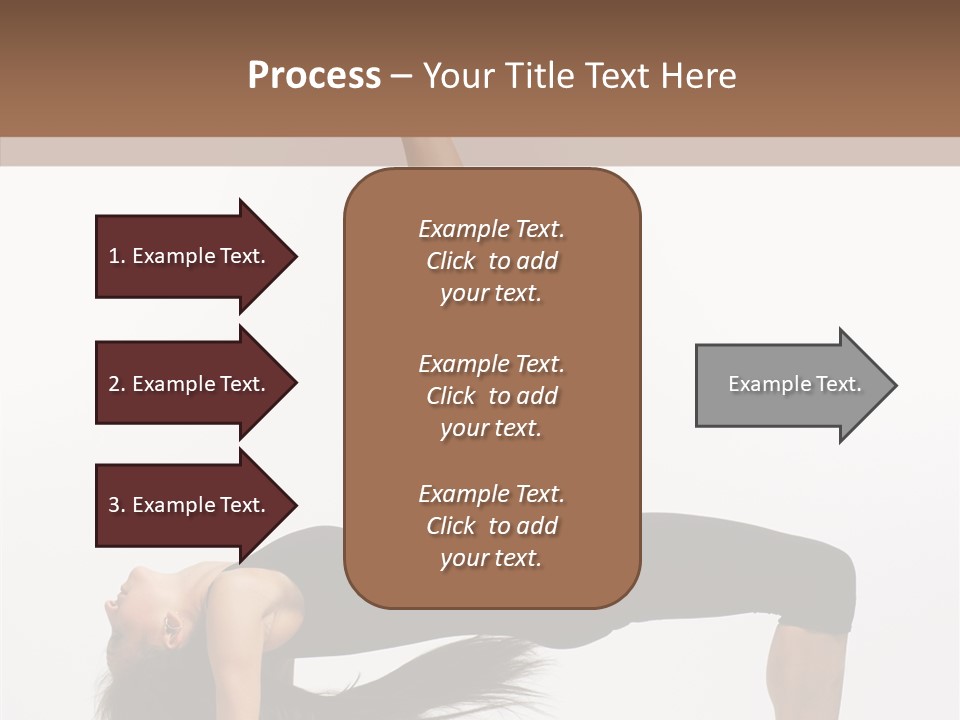 Process – Your Title Text Here

1. Example Text.

2. Example Text.

3. Example Text.

Example Text. Click to add your text.

Example Text. Click to add your text.

Example Text. Click to add your text.

Example Text.